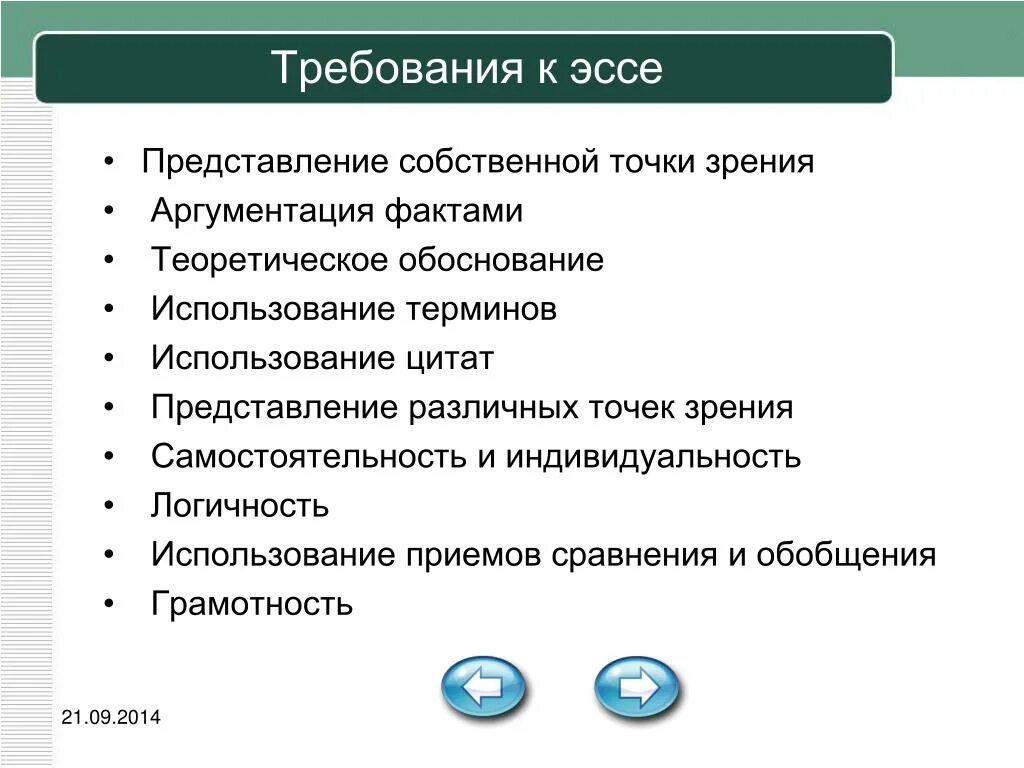 Требования к эссе

• Представление собственной точки зрения
• Аргументация фактами
• Теоретическое обоснование
• Использование терминов
• Использование цитат
• Представление различных точек зрения
• Самостоятельность и индивидуальность
• Логичность
• Использование приемов сравнения и обобщения
• Грамотность

21.09.2014